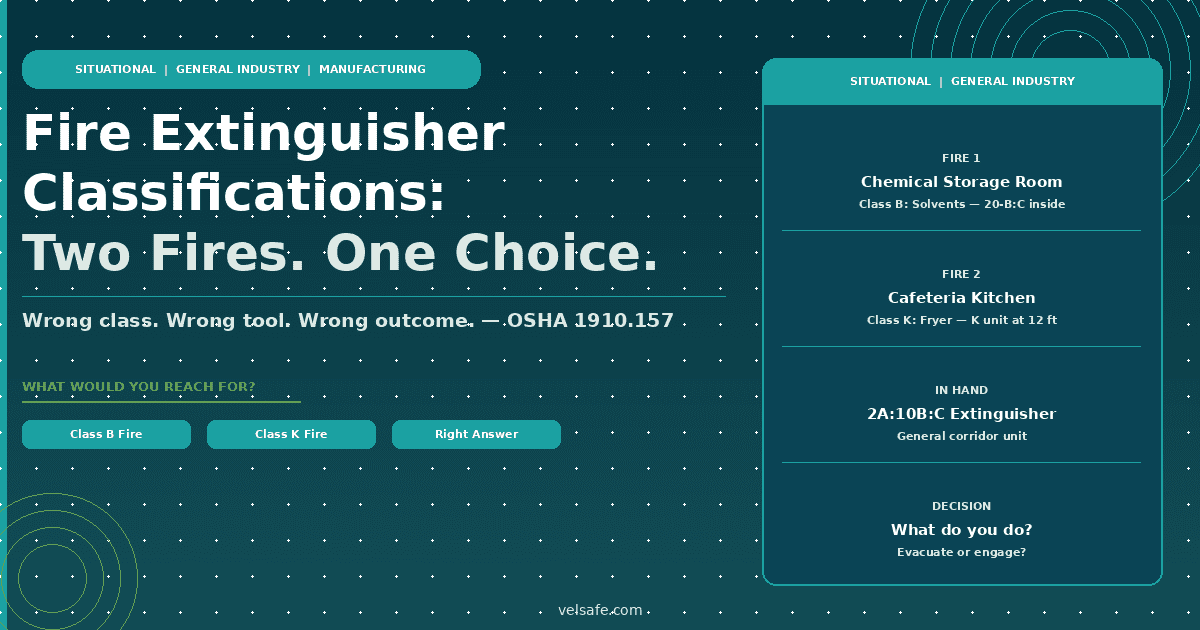 SITUATIONAL | GENERAL INDUSTRY | MANUFACTURING

Fire Extinguisher Classifications:
Two Fires. One Choice.

Wrong class. Wrong tool. Wrong outcome. — OSHA 1910.157

WHAT WOULD YOU REACH FOR?

Class B Fire

Class K Fire

Right Answer

SITUATIONAL | GENERAL INDUSTRY

FIRE 1
Chemical Storage Room
Class B: Solvents — 20-B:C inside

FIRE 2
Cafeteria Kitchen
Class K: Fryer — K unit at 12 ft

IN HAND
2A:10B:C Extinguisher
General corridor unit

DECISION
What do you do?
Evacuate or engage?

velsafe.com